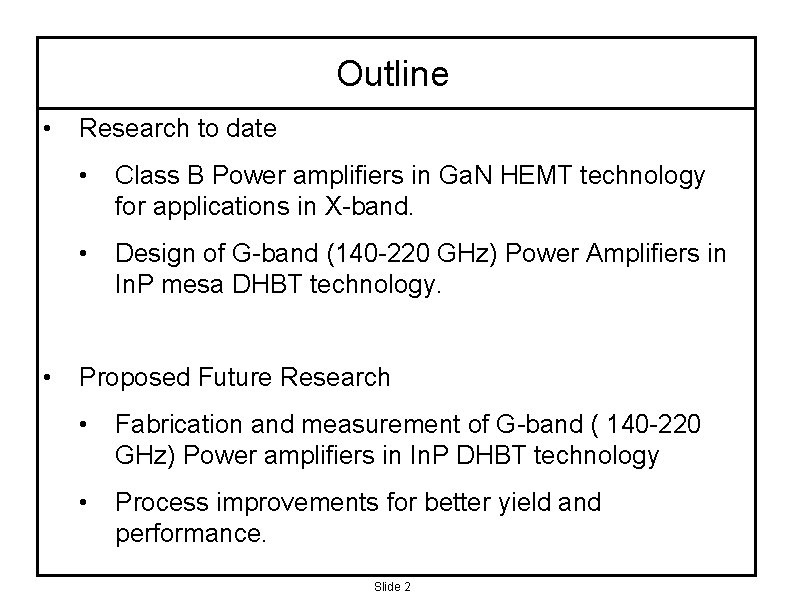 Outline

• Research to date

• Class B Power amplifiers in GaN HEMT technology for applications in X-band.

• Design of G-band (140-220 GHz) Power Amplifiers in InP mesa DHBT technology.

• Proposed Future Research

• Fabrication and measurement of G-band ( 140-220 GHz) Power amplifiers in InP DHBT technology

• Process improvements for better yield and performance.

Slide 2